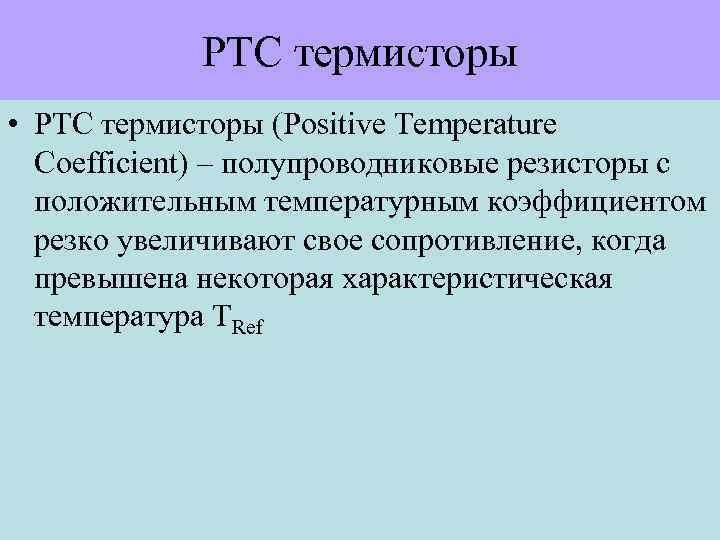 PTC термисторы

• PTC термисторы (Positive Temperature Coefficient) – полупроводниковые резисторы с положительным температурным коэффициентом резко увеличивают свое сопротивление, когда превышена некоторая характеристическая температура $T_{Ref}$